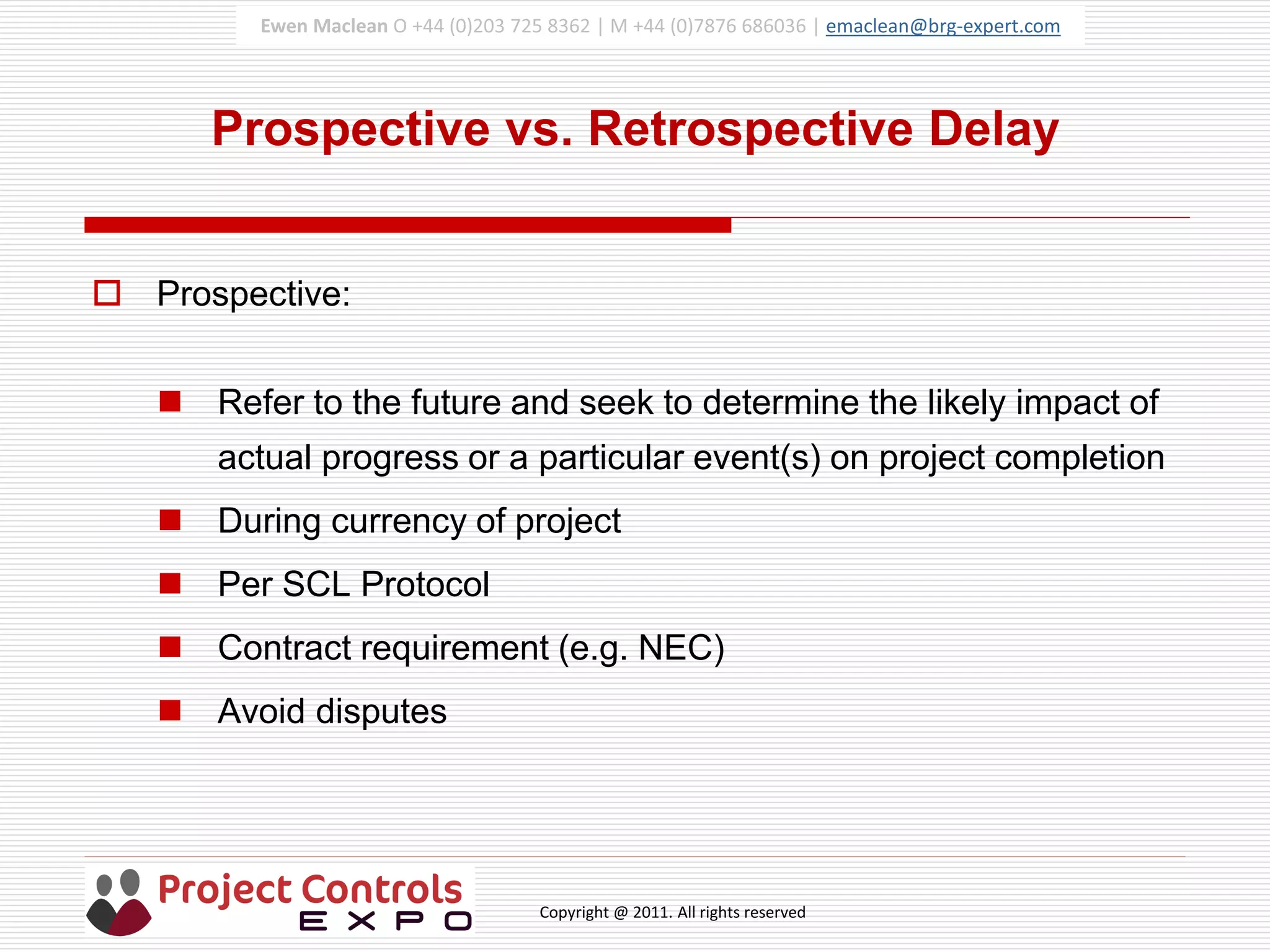 Ewen Maclean O +44 (0)203 725 8362 | M +44 (0)7876 686036 | emaclean@brg-expert.com

Prospective vs. Retrospective Delay

Prospective:

Refer to the future and seek to determine the likely impact of actual progress or a particular event(s) on project completion

During currency of project

Per SCL Protocol

Contract requirement (e.g. NEC)

Avoid disputes

Project Controls EXPO

Copyright @ 2011. All rights reserved